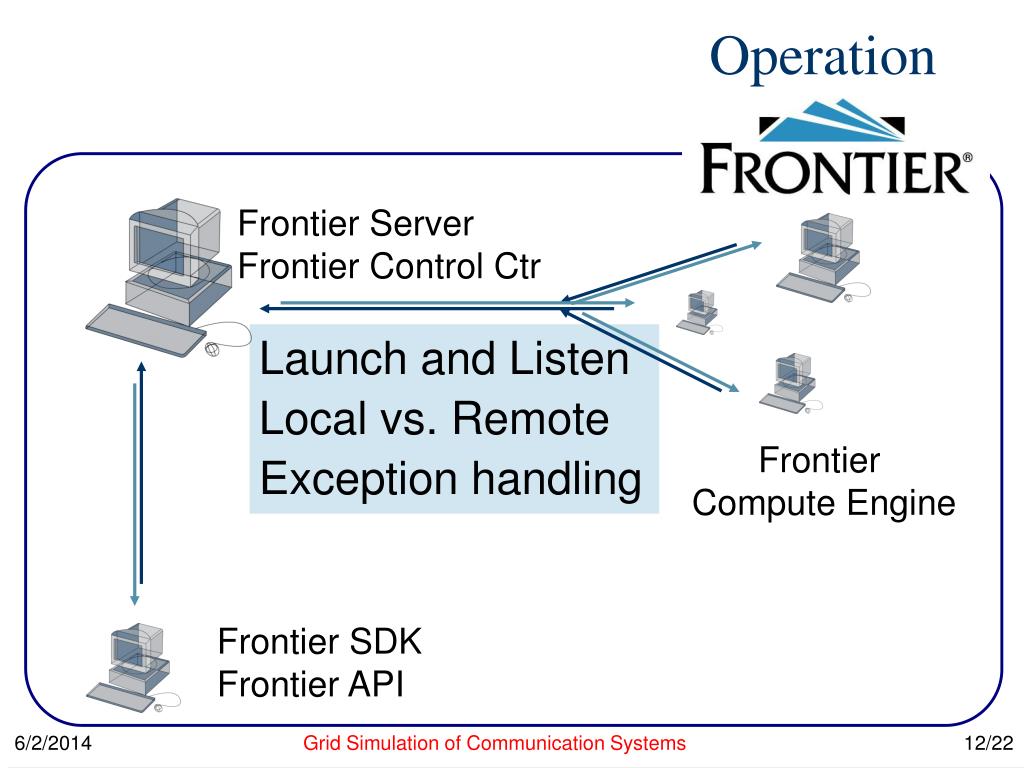 Operation

FRONTIER®

Frontier Server
Frontier Control Ctr

Launch and Listen
Local vs. Remote
Exception handling

Frontier
Compute Engine

Frontier SDK
Frontier API

6/2/2014

Grid Simulation of Communication Systems

12/22